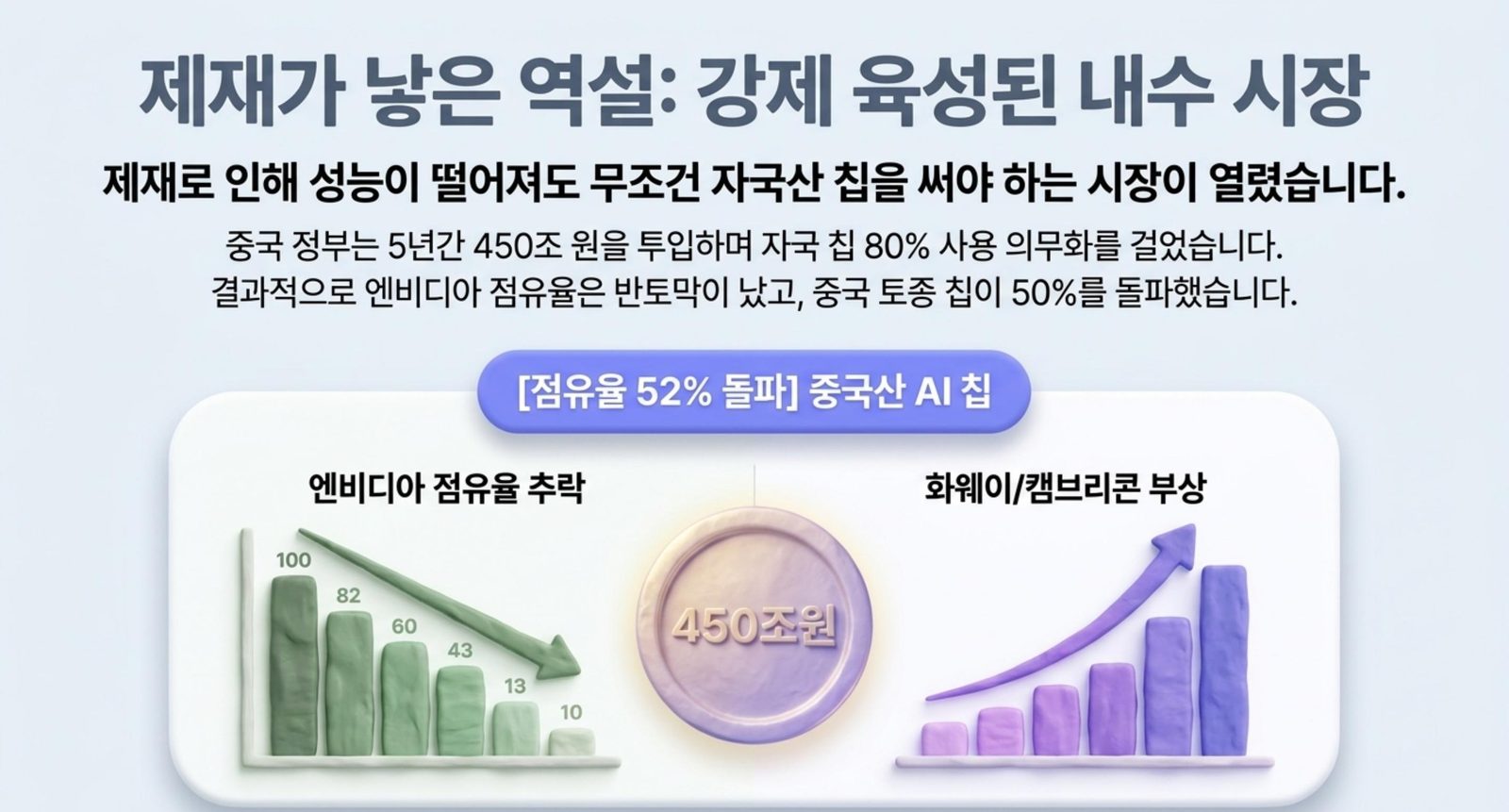 제재가 낳은 역설: 강제 육성된 내수 시장

제재로 인해 성능이 떨어져도 무조건 자국산 칩을 써야 하는 시장이 열렸습니다.

중국 정부는 5년간 450조 원을 투입하며 자국 칩 80% 사용 의무화를 걸었습니다. 결과적으로 엔비디아 점유율은 반토막이 났고, 중국 토종 칩이 50%를 돌파했습니다.

[점유율 52% 돌파] 중국산 AI 칩

엔비디아 점유율 추락

100
82
60
43
13
10

450조원

화웨이/캠브리콘 부상